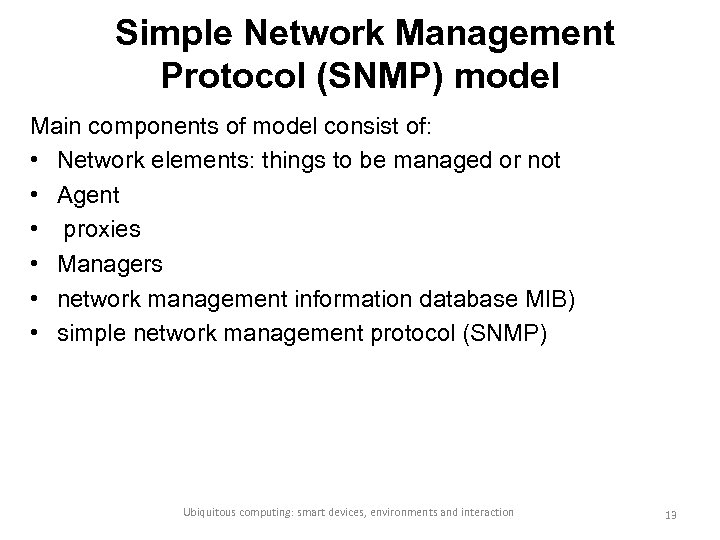 Simple Network Management Protocol (SNMP) model

Main components of model consist of:

• Network elements: things to be managed or not
• Agent
• proxies
• Managers
• network management information database MIB)
• simple network management protocol (SNMP)

Ubiquitous computing: smart devices, environments and interaction

13